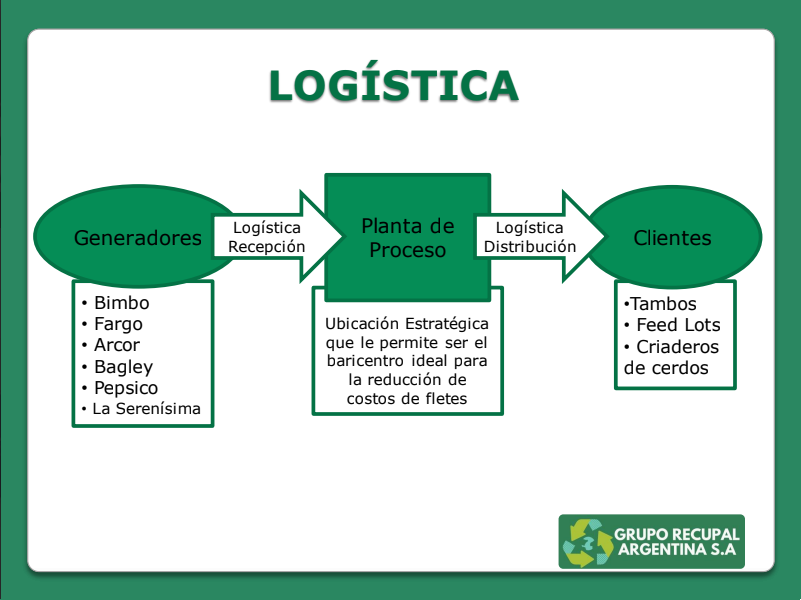 LOGÍSTICA

Generadores

Logística Recepción

Planta de Proceso

Logística Distribución

Clientes

• Bimbo
• Fargo
• Arcor
• Bagley
• Pepsico
• La Serenísima

Ubicación Estratégica que le permite ser el baricentro ideal para la reducción de costos de fletes

•Tambos
• Feed Lots
• Criaderos de cerdos

GRUPO RECUPAL ARGENTINA S.A